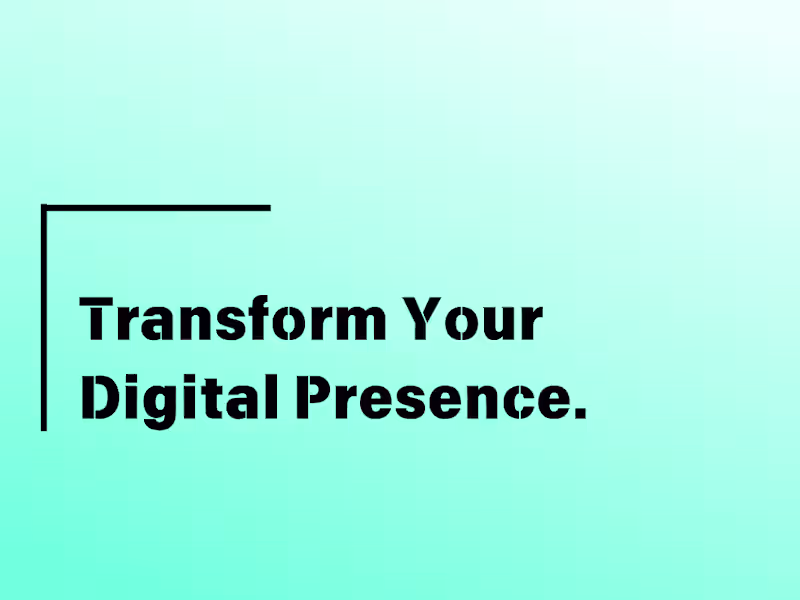 Transform Your Digital Presence.